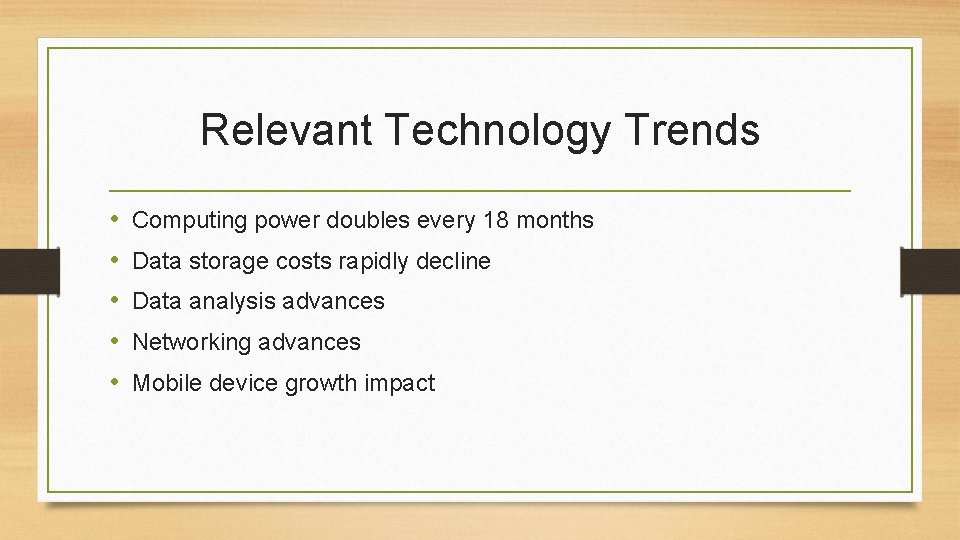 Relevant Technology Trends

• Computing power doubles every 18 months
• Data storage costs rapidly decline
• Data analysis advances
• Networking advances
• Mobile device growth impact